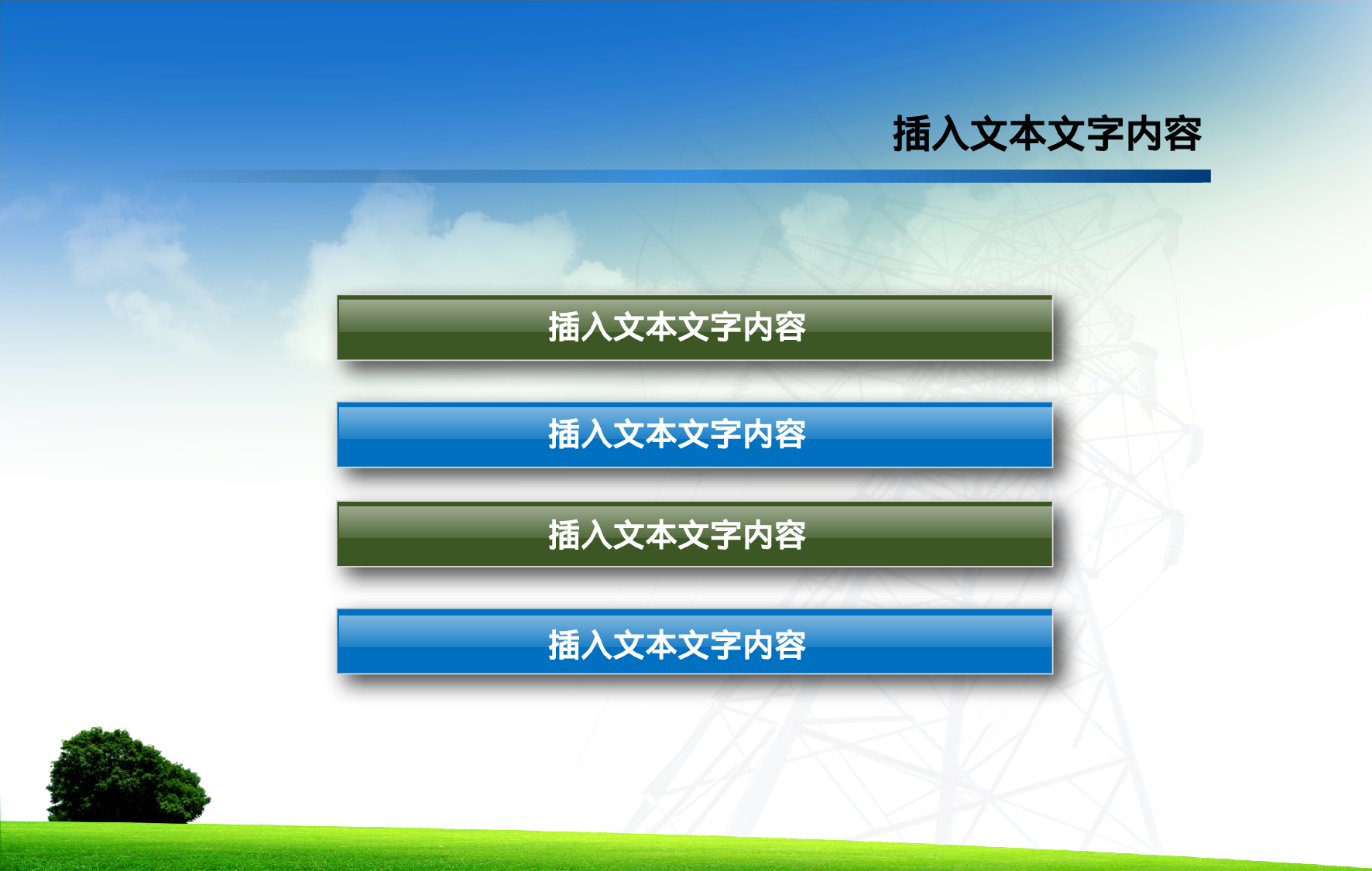 插入文本文字内容

插入文本文字内容

插入文本文字内容

插入文本文字内容

插入文本文字内容